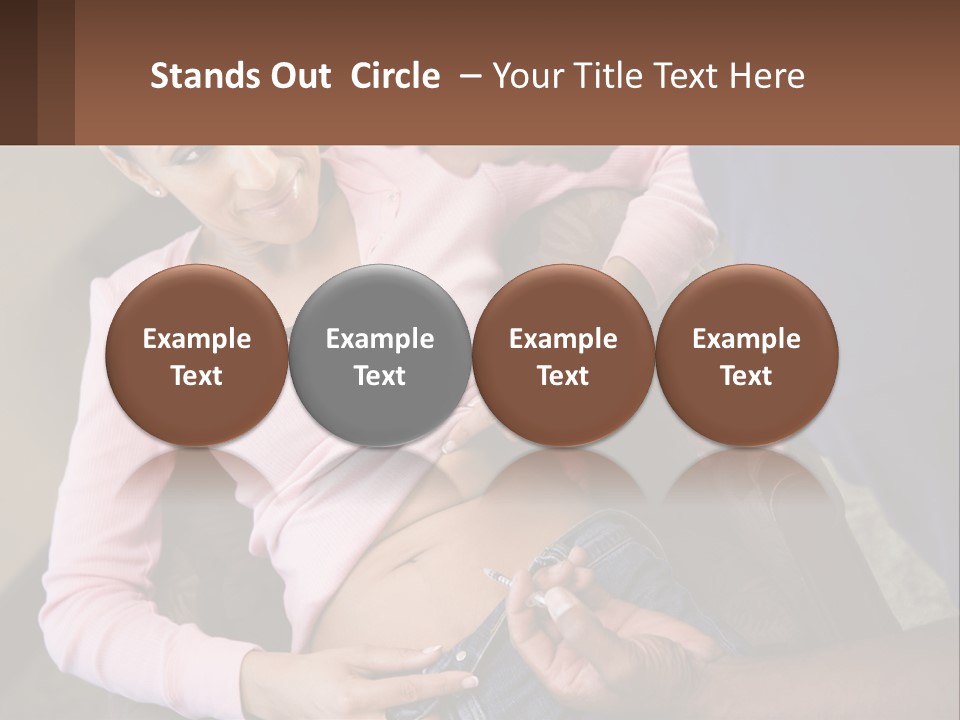 Stands Out Circle – Your Title Text Here

Example Text

Example Text

Example Text

Example Text